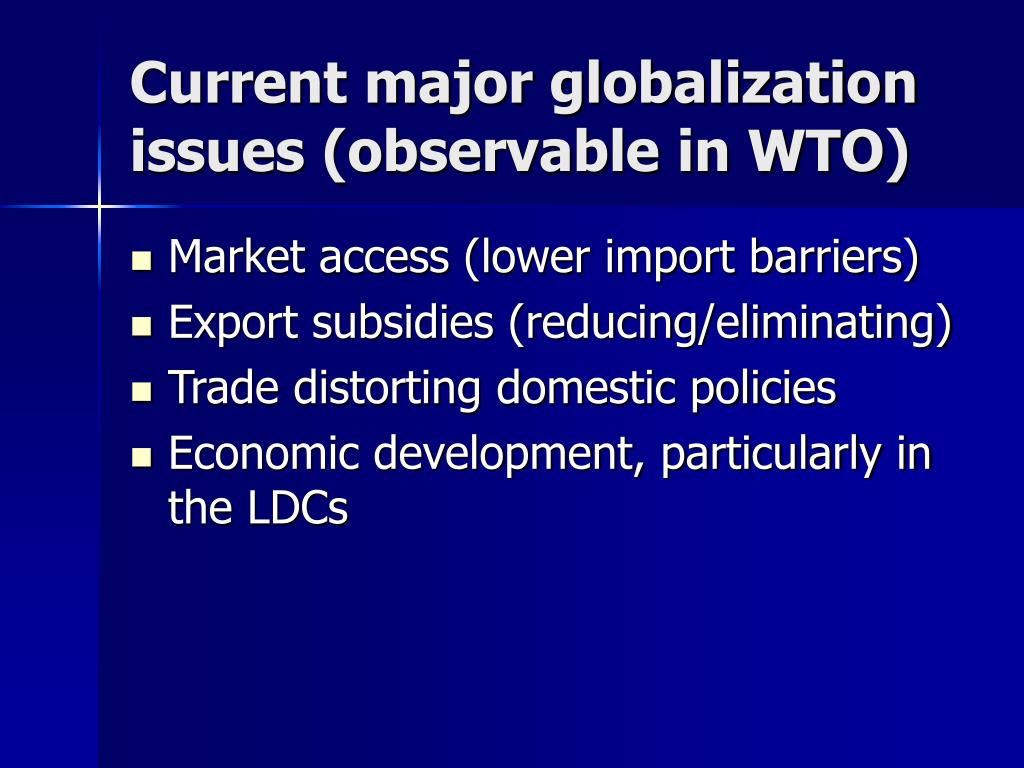 Current major globalization issues (observable in WTO)

- Market access (lower import barriers)
- Export subsidies (reducing/eliminating)
- Trade distorting domestic policies
- Economic development, particularly in the LDCs